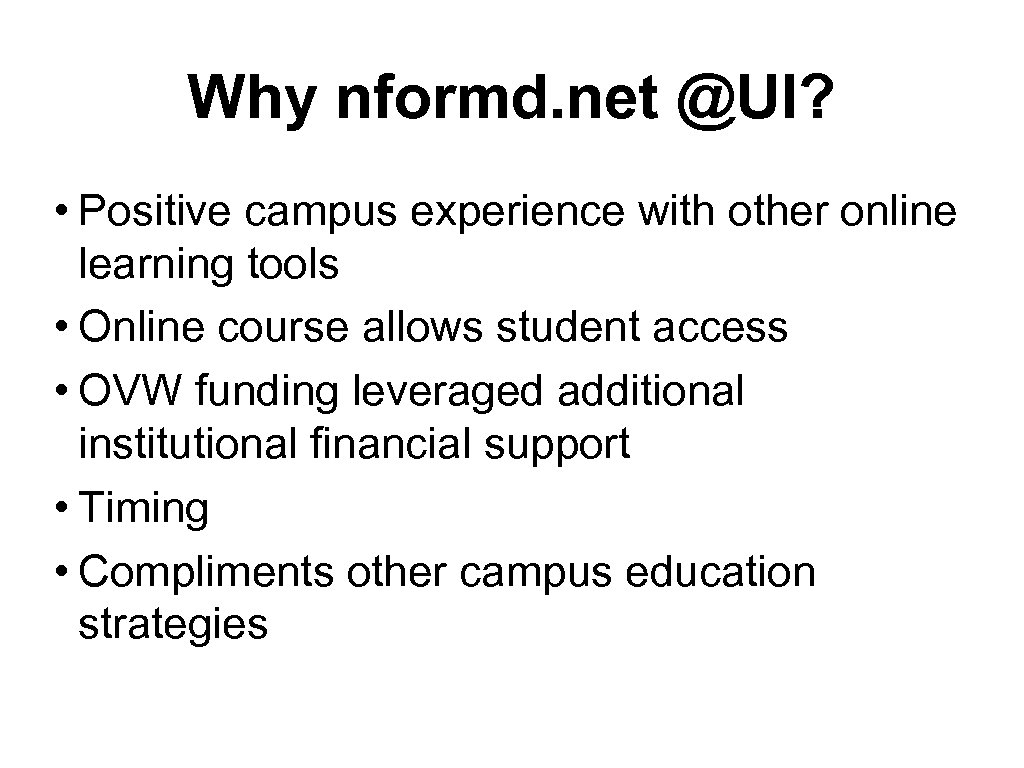 Why nformd.net @UI?

• Positive campus experience with other online learning tools
• Online course allows student access
• OVW funding leveraged additional institutional financial support
• Timing
• Compliments other campus education strategies